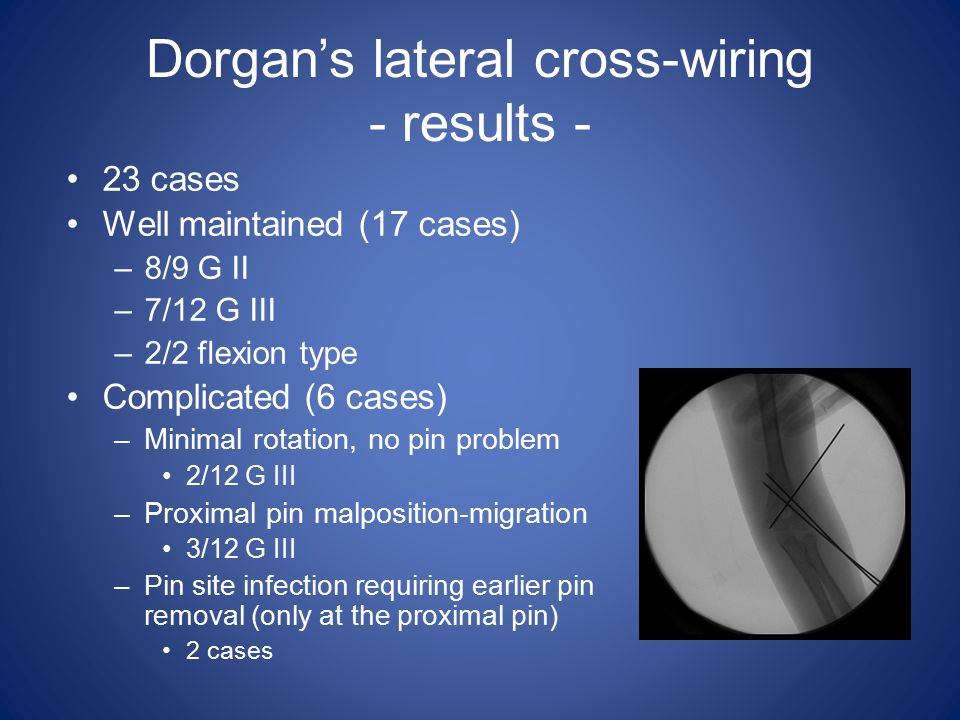 Dorgan's lateral cross-wiring
- results -

• 23 cases
• Well maintained (17 cases)
– 8/9 G II
– 7/12 G III
– 2/2 flexion type
• Complicated (6 cases)
– Minimal rotation, no pin problem
• 2/12 G III
– Proximal pin malposition-migration
• 3/12 G III
– Pin site infection requiring earlier pin removal (only at the proximal pin)
• 2 cases